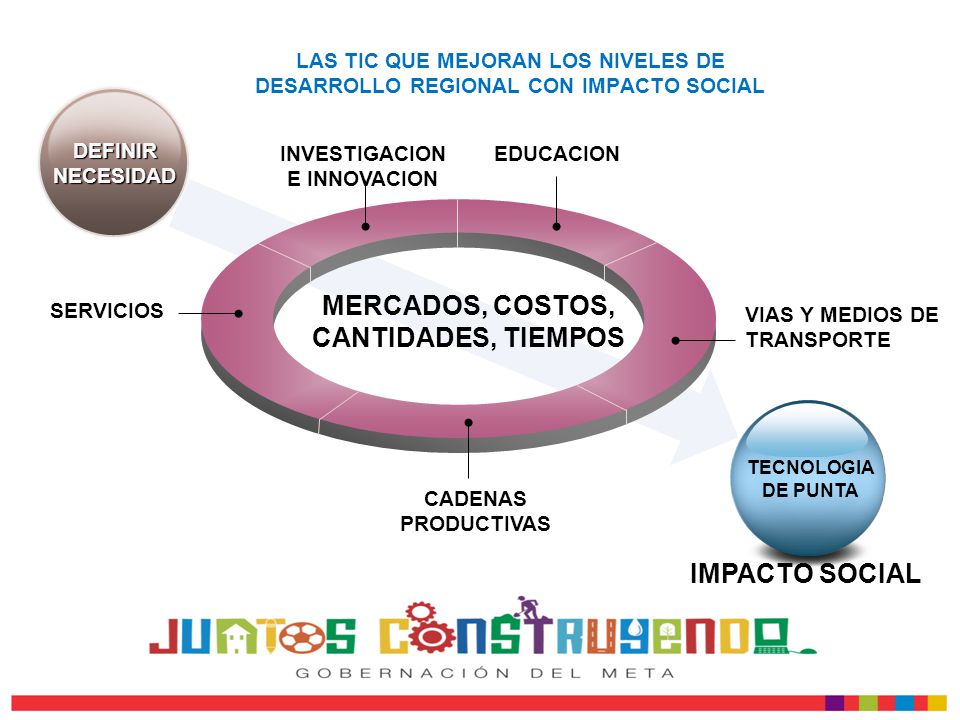 LAS TIC QUE MEJORAN LOS NIVELES DE DESARROLLO REGIONAL CON IMPACTO SOCIAL

DEFINIR NECESIDAD

INVESTIGACION E INNOVACION

EDUCACION

SERVICIOS

MERCADOS, COSTOS, CANTIDADES, TIEMPOS

VIAS Y MEDIOS DE TRANSPORTE

CADENAS PRODUCTIVAS

TECNOLOGIA DE PUNTA

IMPACTO SOCIAL

JUNTOS CONSTRUYENDO

GOBERNACIÓN DEL META